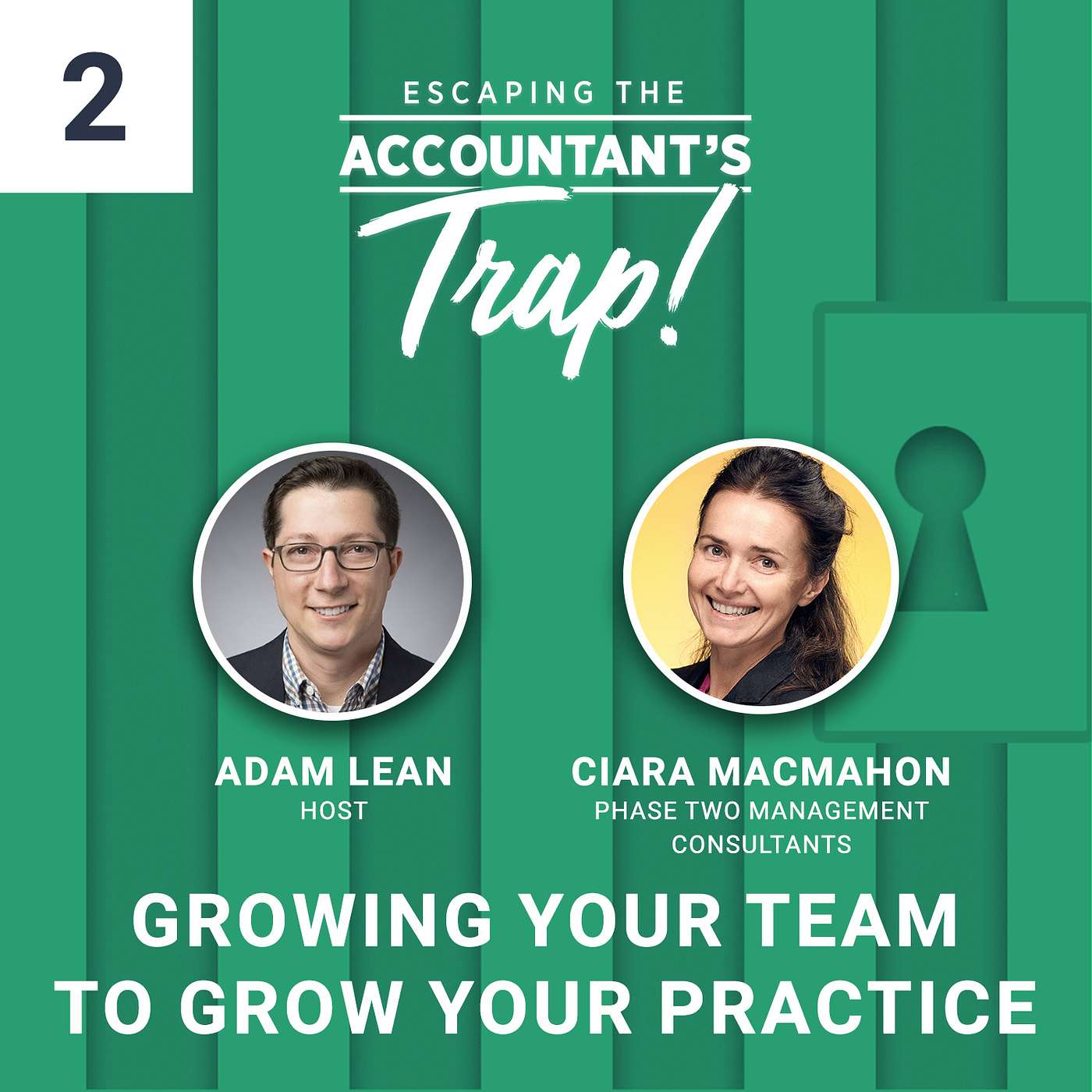 2

ESCAPING THE
ACCOUNTANT'S
Trap!

ADAM LEAN
HOST

CIARA MACMAHON
PHASE TWO MANAGEMENT CONSULTANTS

GROWING YOUR TEAM TO GROW YOUR PRACTICE